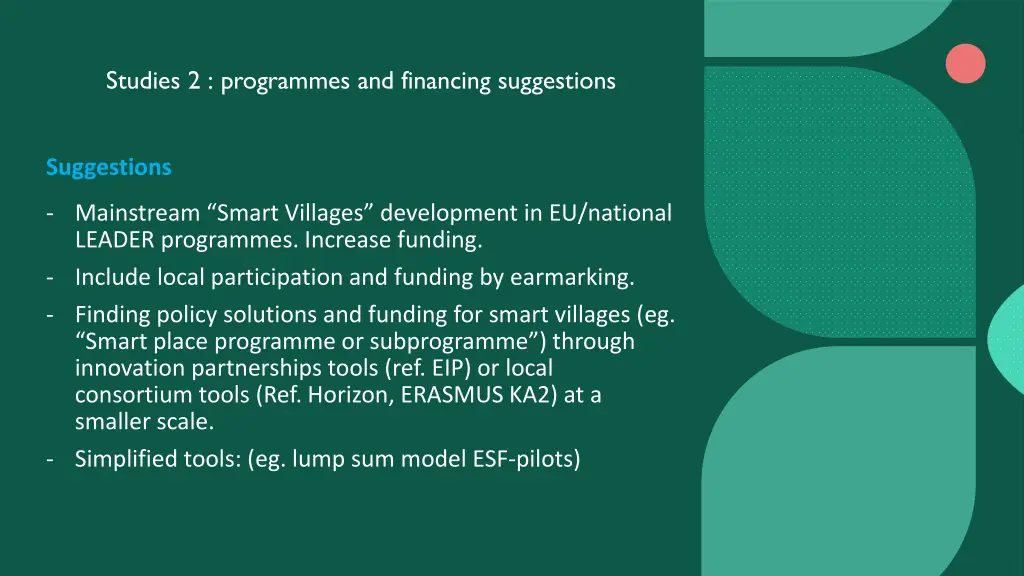 Studies 2 : programmes and financing suggestions

Suggestions

- Mainstream “Smart Villages” development in EU/national LEADER programmes. Increase funding.
- Include local participation and funding by earmarking.
- Finding policy solutions and funding for smart villages (eg. “Smart place programme or subprogramme”) through innovation partnerships tools (ref. EIP) or local consortium tools (Ref. Horizon, ERASMUS KA2) at a smaller scale.
- Simplified tools: (eg. lump sum model ESF-pilots)